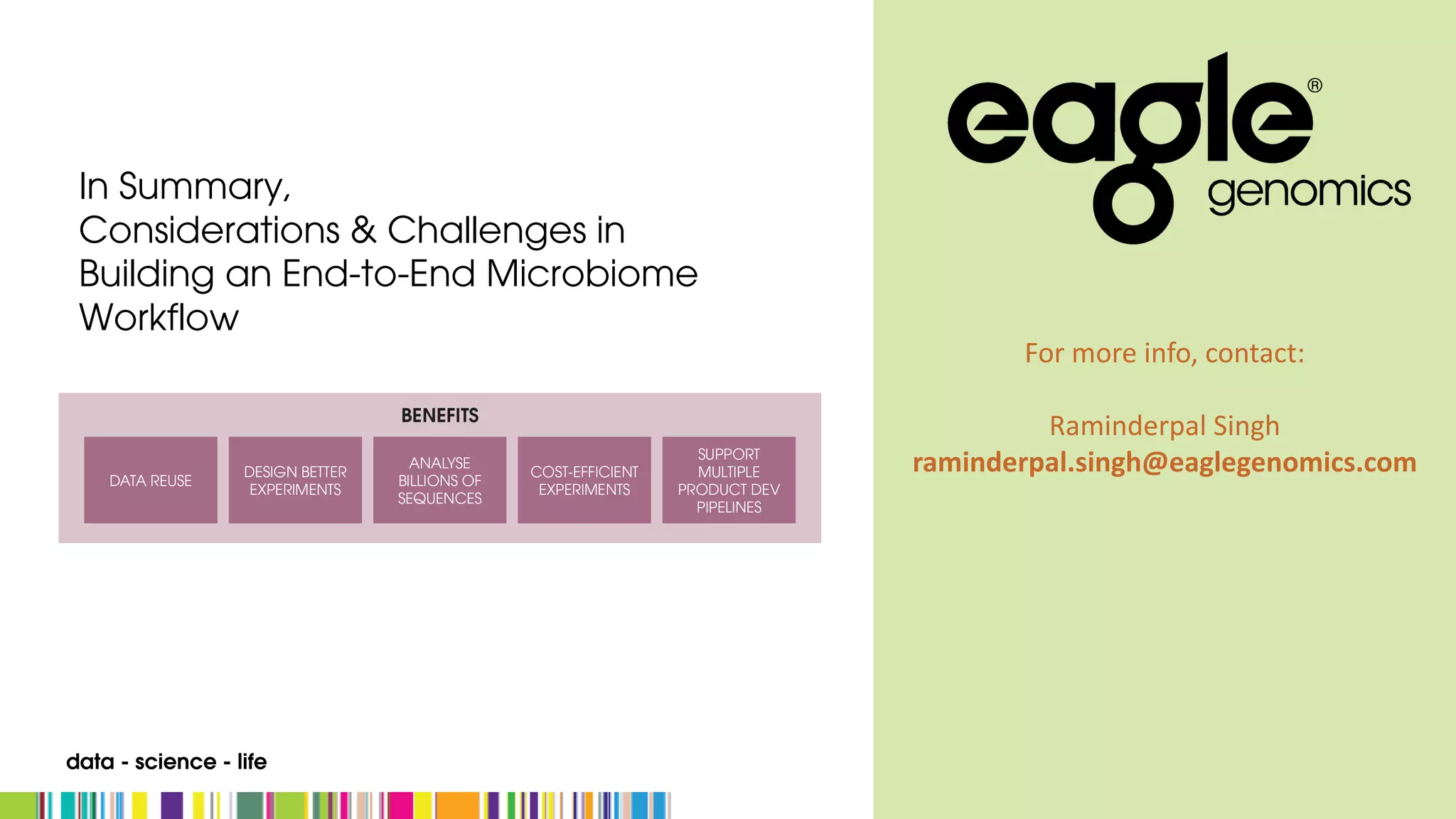 In Summary,
Considerations & Challenges in Building an End-to-End Microbiome Workflow

BENEFITS

DATA REUSE

DESIGN BETTER EXPERIMENTS

ANALYSE BILLIONS OF SEQUENCES

COST-EFFICIENT EXPERIMENTS

SUPPORT MULTIPLE PRODUCT DEV PIPELINES

data - science - life

eagle® genomics

For more info, contact:

Raminderpal Singh
raminderpal.singh@eaglegenomics.com